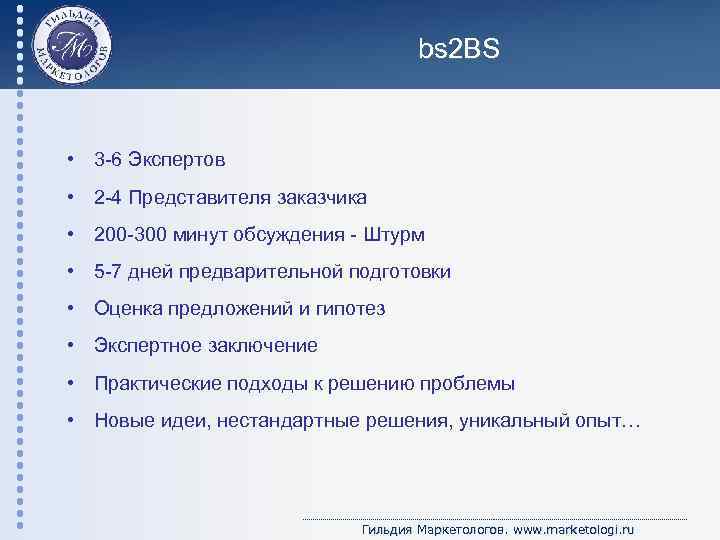 ГИЛЬДИЯ МАРКЕТОЛОГОВ
ГМ

bs2BS

• 3-6 Экспертов
• 2-4 Представителя заказчика
• 200-300 минут обсуждения - Штурм
• 5-7 дней предварительной подготовки
• Оценка предложений и гипотез
• Экспертное заключение
• Практические подходы к решению проблемы
• Новые идеи, нестандартные решения, уникальный опыт…

Гильдия Маркетологов. www.marketologi.ru